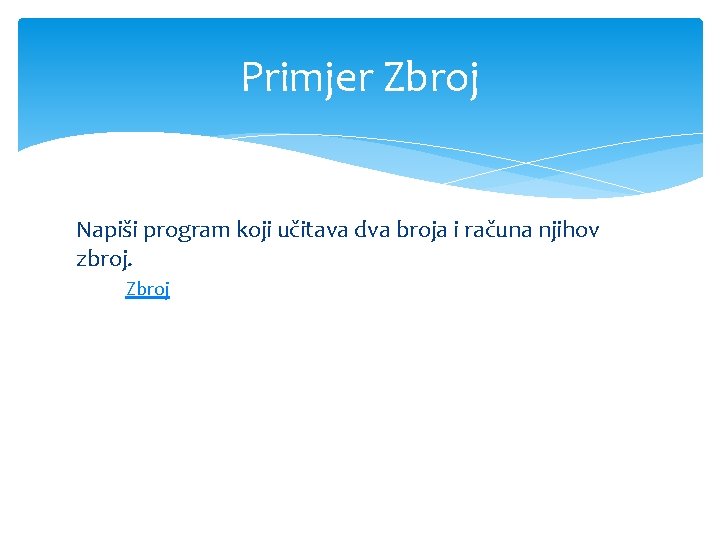 Primjer Zbroj

Napiši program koji učitava dva broja i računa njihov zbroj.

Zbroj